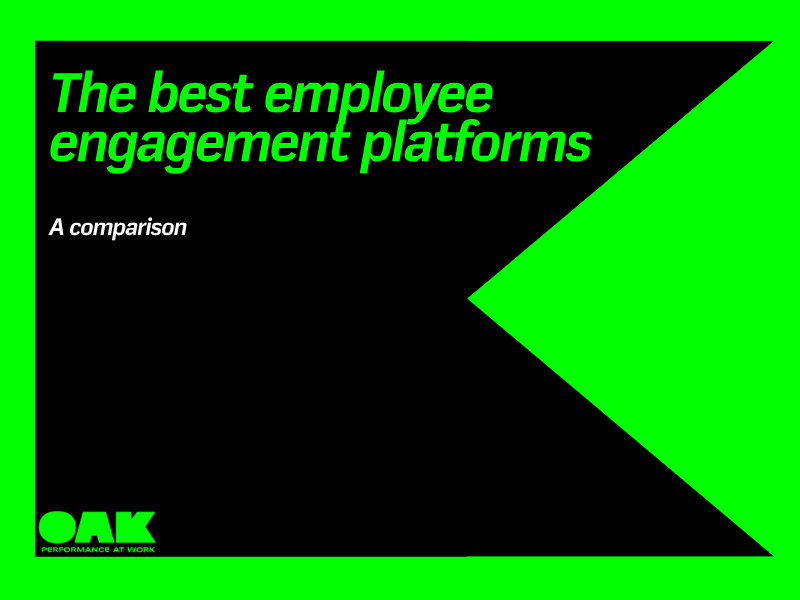 The best employee engagement platforms

A comparison

OAK
PERFORMANCE AT WORK